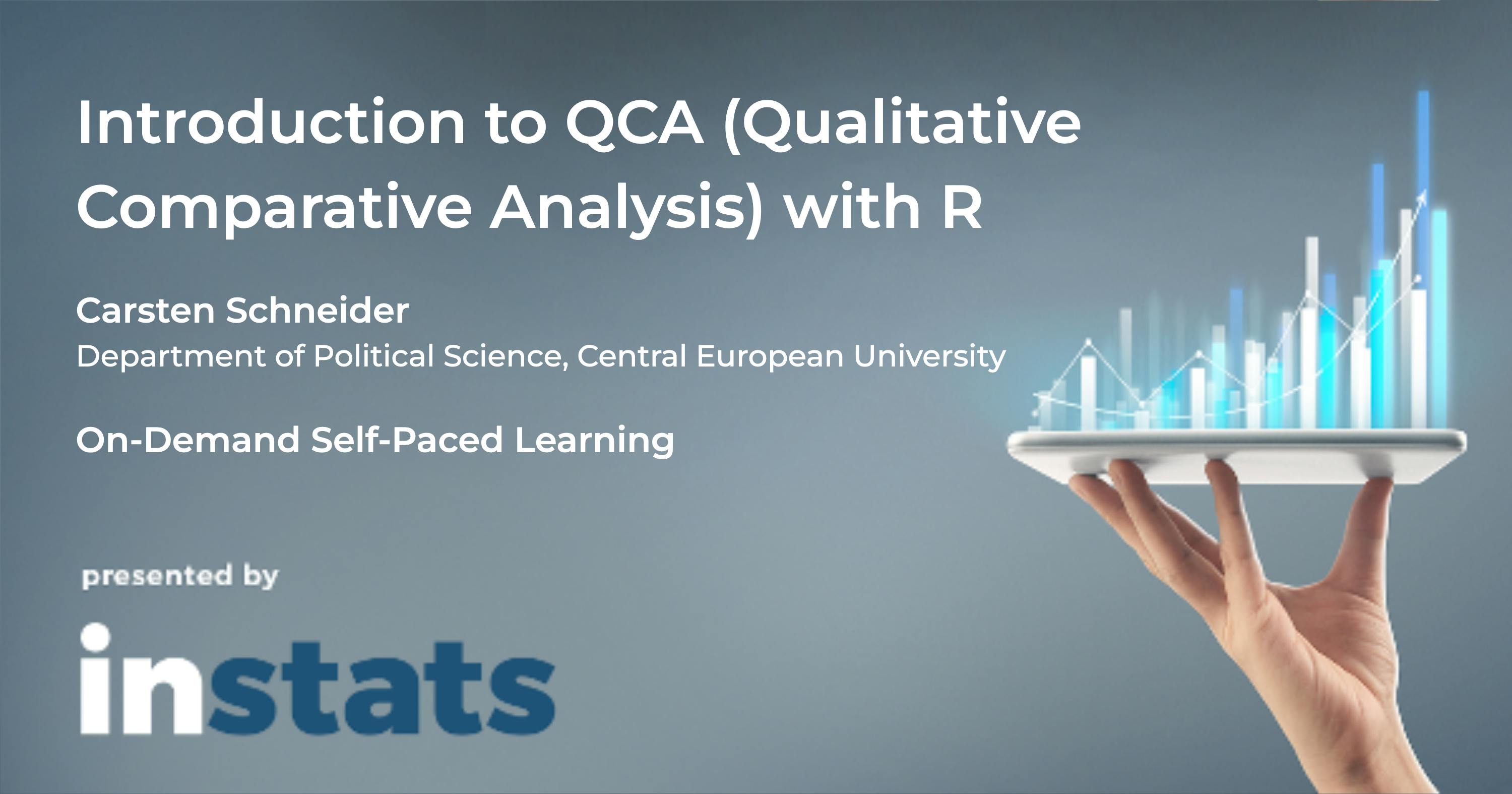 Introduction to QCA (Qualitative Comparative Analysis) with R

Carsten Schneider
Department of Political Science, Central European University

On-Demand Self-Paced Learning

presented by

instats